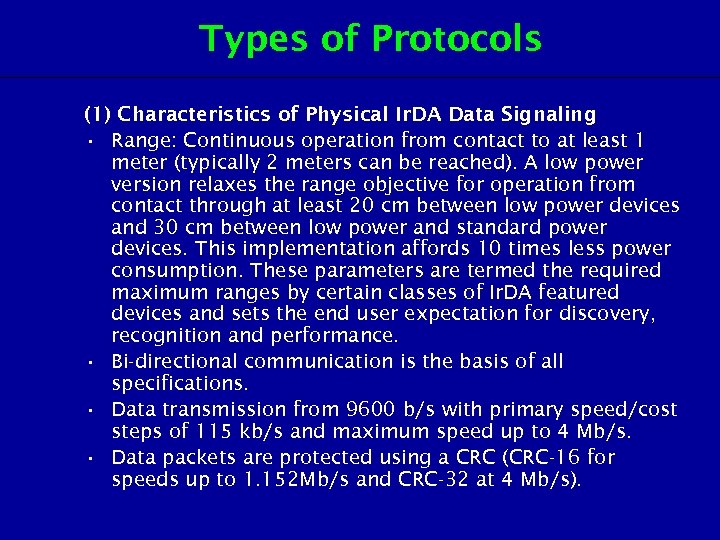 Types of Protocols

(1) Characteristics of Physical IrDA Data Signaling

• Range: Continuous operation from contact to at least 1 meter (typically 2 meters can be reached). A low power version relaxes the range objective for operation from contact through at least 20 cm between low power devices and 30 cm between low power and standard power devices. This implementation affords 10 times less power consumption. These parameters are termed the required maximum ranges by certain classes of IrDA featured devices and sets the end user expectation for discovery, recognition and performance.

• Bi-directional communication is the basis of all specifications.

• Data transmission from 9600 b/s with primary speed/cost steps of 115 kb/s and maximum speed up to 4 Mb/s.

• Data packets are protected using a CRC (CRC-16 for speeds up to 1.152Mb/s and CRC-32 at 4 Mb/s).